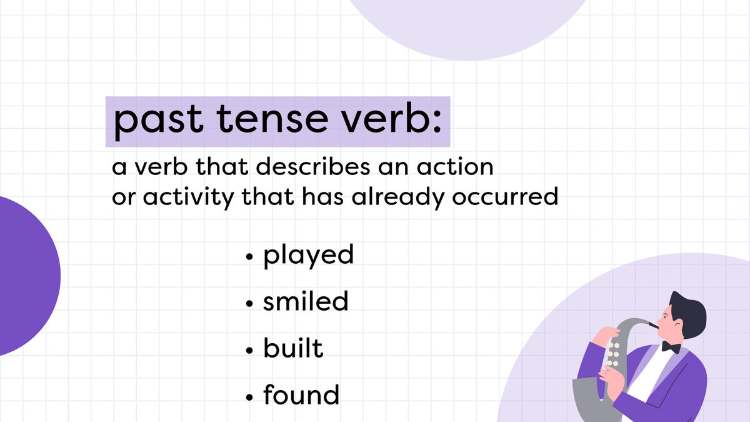 past tense verb:

a verb that describes an action or activity that has already occurred

• played
• smiled
• built
• found